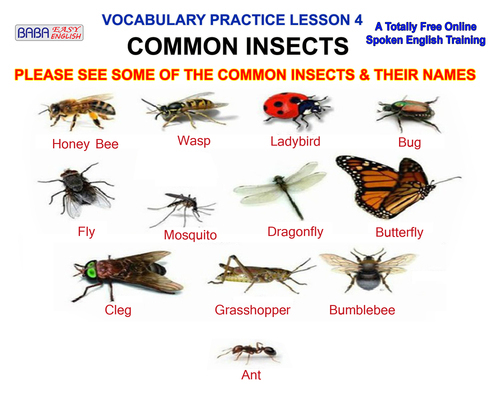 BABA EASY ENGLISH

VOCABULARY PRACTICE LESSON 4

COMMON INSECTS

A Totally Free Online Spoken English Training

PLEASE SEE SOME OF THE COMMON INSECTS & THEIR NAMES

Honey Bee

Wasp

Ladybird

Bug

Fly

Mosquito

Dragonfly

Butterfly

Cleg

Grasshopper

Bumblebee

Ant